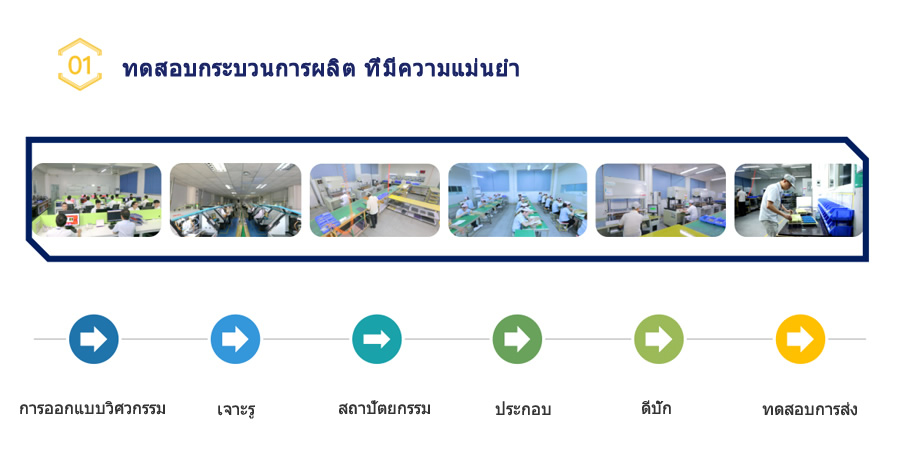 01

ทดสอบกระบวนการผลิต ที่มีความแม่นยำ

การออกแบบวิศวกรรม

เจาะรู

สถาปัตยกรรม

ประกอบ

ดีบัก

ทดสอบการส่ง